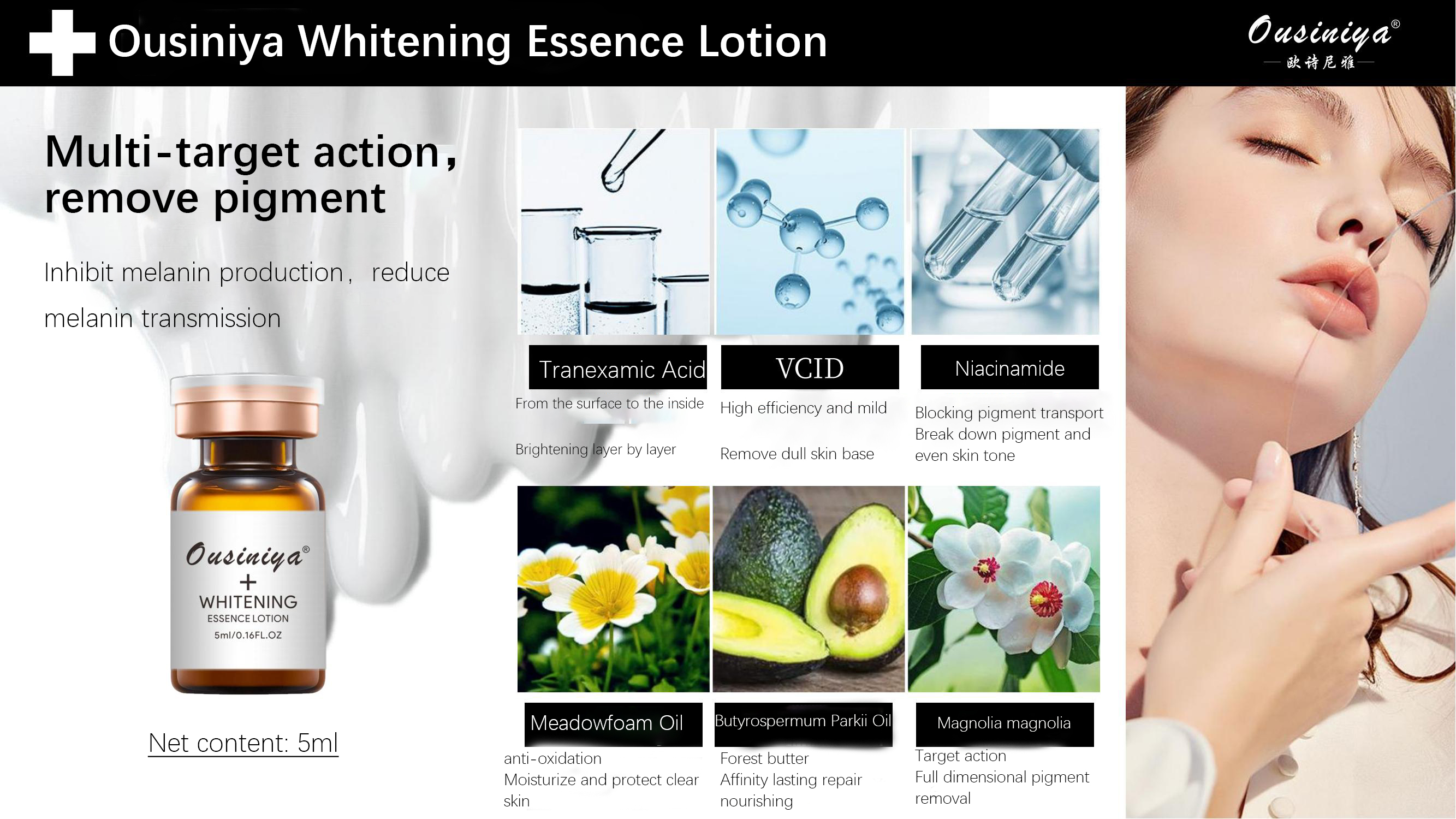 Ousiniya Whitening Essence Lotion

Ousiniya®
欧诗尼雅

Multi-target action, remove pigment

Inhibit melanin production, reduce melanin transmission

Ousiniya®
+
WHITENING
ESSENCE LOTION
5ml/0.16FL.OZ

Net content: 5ml

Tranexamic Acid
From the surface to the inside
Brightening layer by layer

VCID
High efficiency and mild
Remove dull skin base

Niacinamide
Blocking pigment transport
Break down pigment and even skin tone

Meadowfoam Oil
anti-oxidation
Moisturize and protect clear skin

Butyrospermum Parkii Oil
Forest butter
Affinity lasting repair nourishing

Magnolia magnolia
Target action
Full dimensional pigment removal